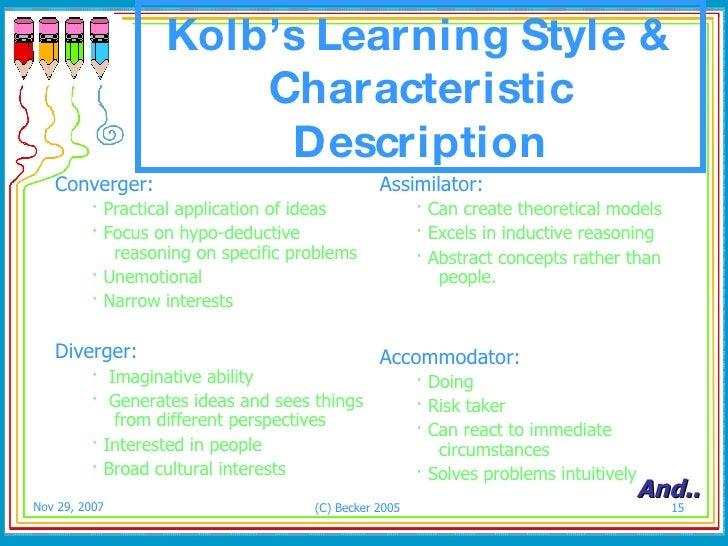 Kolb's Learning Style & Characteristic Description

Converger:
· Practical application of ideas
· Focus on hypo-deductive reasoning on specific problems
· Unemotional
· Narrow interests

Diverger:
· Imaginative ability
· Generates ideas and sees things from different perspectives
· Interested in people
· Broad cultural interests

Assimilator:
· Can create theoretical models
· Excels in inductive reasoning
· Abstract concepts rather than people.

Accommodator:
· Doing
· Risk taker
· Can react to immediate circumstances
· Solves problems intuitively

And..

Nov 29, 2007

(C) Becker 2005

15